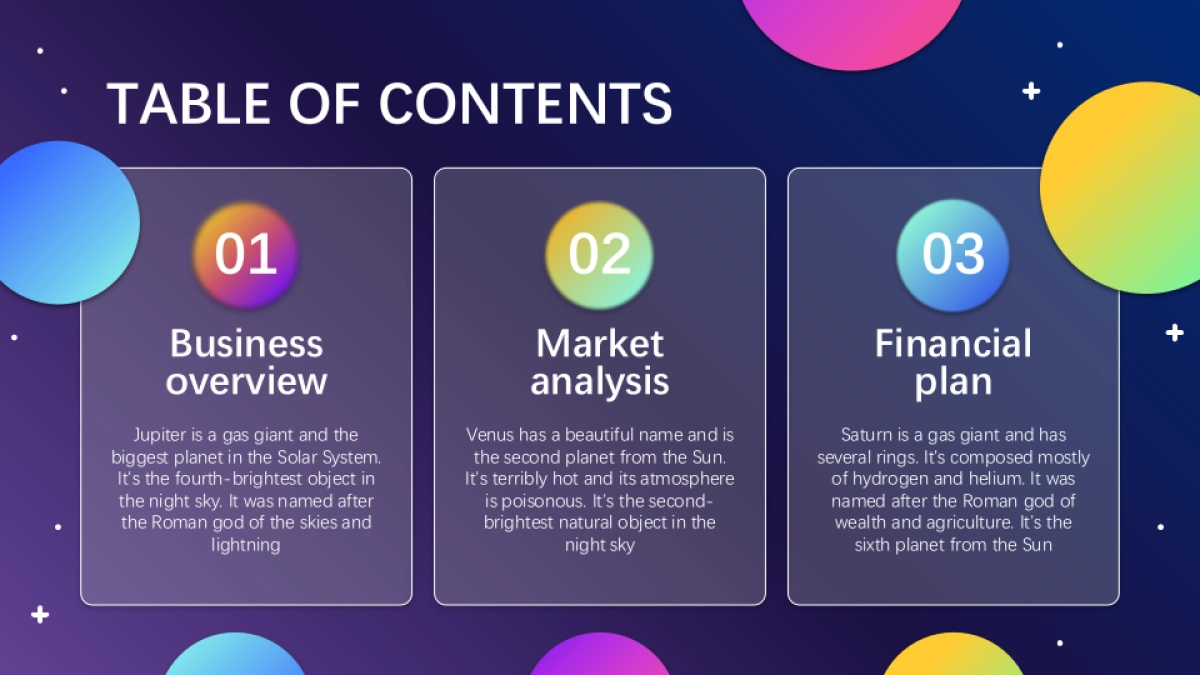 TABLE OF CONTENTS

01

Business overview

Jupiter is a gas giant and the biggest planet in the Solar System. It's the fourth-brightest object in the night sky. It was named after the Roman god of the skies and lightning

02

Market analysis

Venus has a beautiful name and is the second planet from the Sun. It's terribly hot and its atmosphere is poisonous. It's the second-brightest natural object in the night sky

03

Financial plan

Saturn is a gas giant and has several rings. It's composed mostly of hydrogen and helium. It was named after the Roman god of wealth and agriculture. It's the sixth planet from the Sun